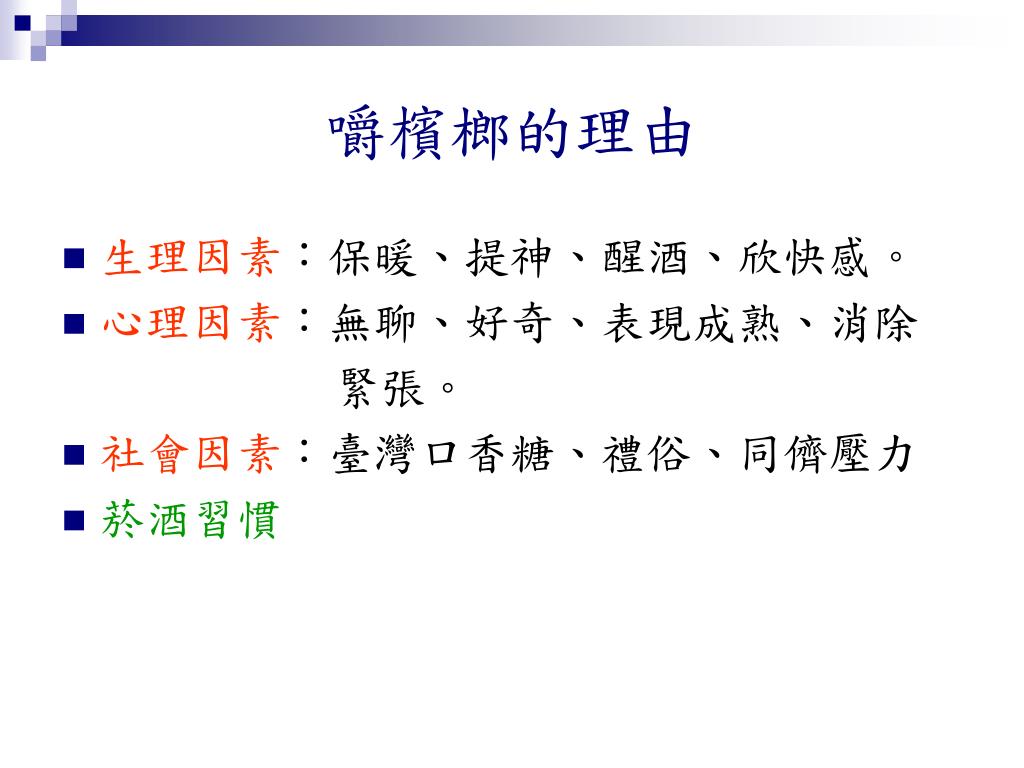 嚼檳榔的理由

■ 生理因素：保暖、提神、醒酒、欣快感。

■ 心理因素：無聊、好奇、表現成熟、消除緊張。

■ 社會因素：臺灣口香糖、禮俗、同儕壓力

■ 菸酒習慣